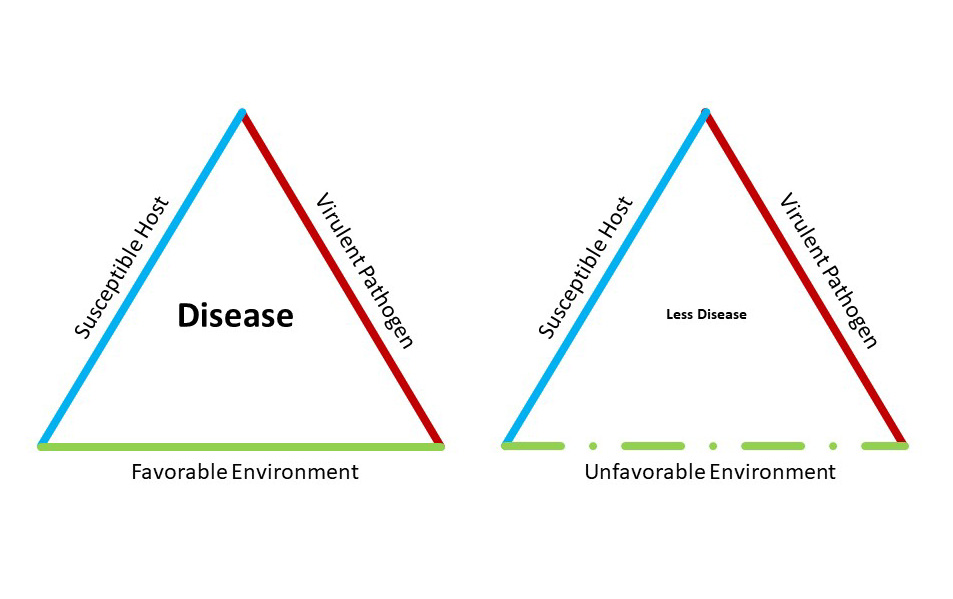 Susceptible Host

Virulent Pathogen

Disease

Favorable Environment

Susceptible Host

Virulent Pathogen

Less Disease

Unfavorable Environment